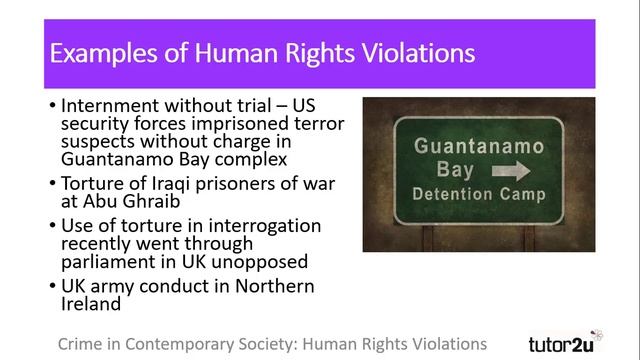 Examples of Human Rights Violations

• Internment without trial – US security forces imprisoned terror suspects without charge in Guantanamo Bay complex
• Torture of Iraqi prisoners of war at Abu Ghraib
• Use of torture in interrogation recently went through parliament in UK unopposed
• UK army conduct in Northern Ireland

Guantanamo Bay Detention Camp

Crime in Contemporary Society: Human Rights Violations

tutor2u